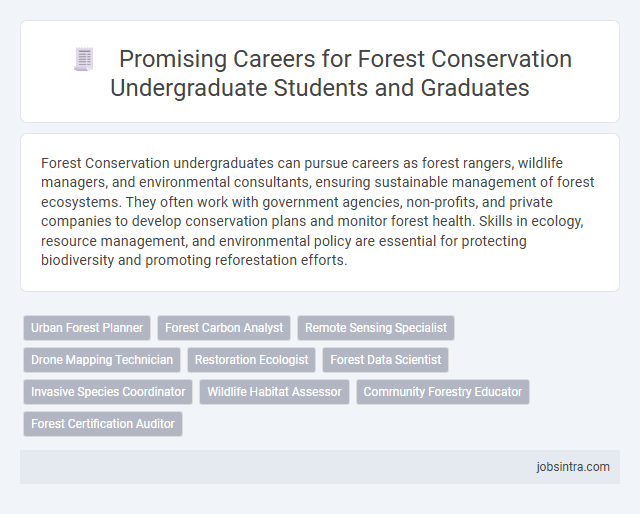 Promising Careers for Forest Conservation Undergraduate Students and Graduates

Forest Conservation undergraduates can pursue careers as forest rangers, wildlife managers, and environmental consultants, ensuring sustainable management of forest ecosystems. They often work with government agencies, non-profits, and private companies to develop conservation plans and monitor forest health. Skills in ecology, resource management, and environmental policy are essential for protecting biodiversity and promoting reforestation efforts.

Urban Forest Planner
Forest Carbon Analyst
Remote Sensing Specialist
Drone Mapping Technician
Restoration Ecologist
Forest Data Scientist
Invasive Species Coordinator
Wildlife Habitat Assessor
Community Forestry Educator
Forest Certification Auditor

jobsintra.com